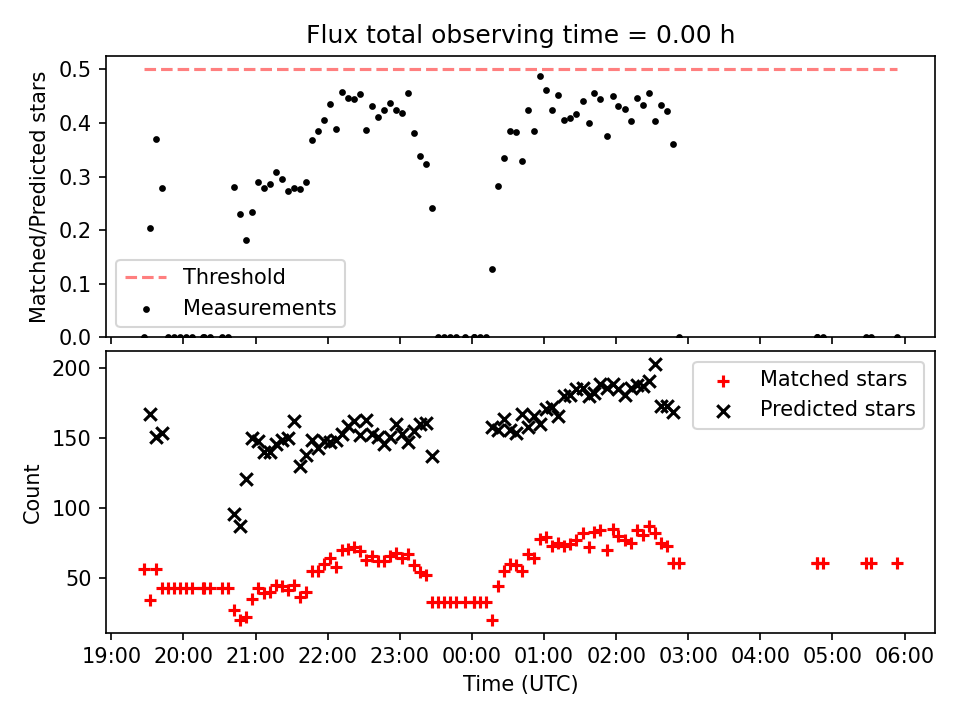 Flux total observing time = 0.00 h

Matched/Predicted stars

0.5
0.4
0.3
0.2
0.1
0.0

Threshold
Measurements

Count

200
150
100
50

Matched stars
Predicted stars

19:00 20:00 21:00 22:00 23:00 00:00 01:00 02:00 03:00 04:00 05:00 06:00

Time (UTC)